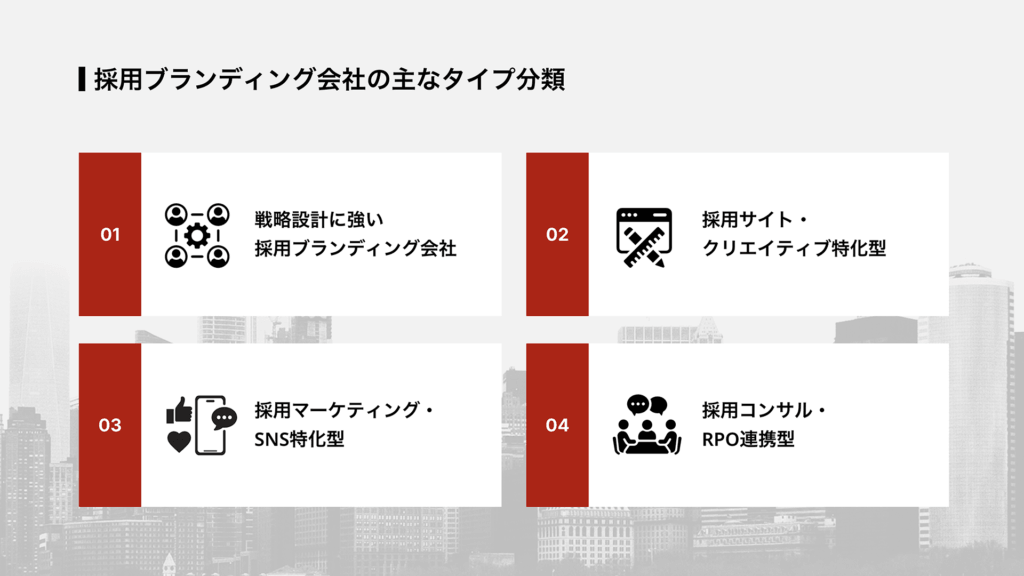 採用ブランディング会社の主なタイプ分類

01

戦略設計に強い
採用ブランディング会社

02

採用サイト・
クリエイティブ特化型

03

採用マーケティング・
SNS特化型

04

採用コンサル・
RPO連携型